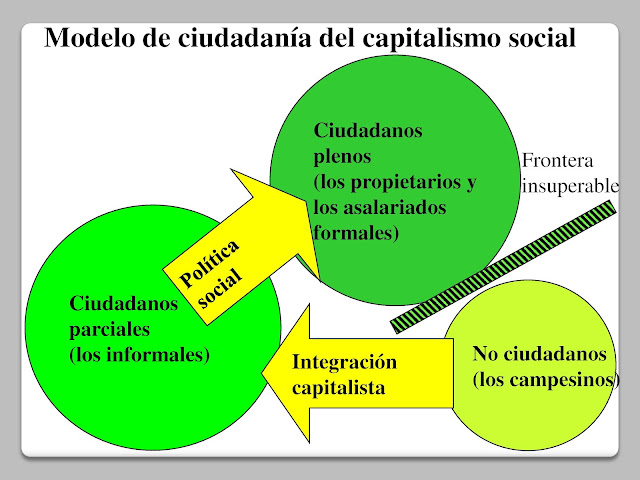 Modelo de ciudadanía del capitalismo social

Ciudadanos plenos (los propietarios y los asalariados formales)

Frontera insuperable

Política social

Ciudadanos parciales (los informales)

Integración capitalista

No ciudadanos (los campesinos)